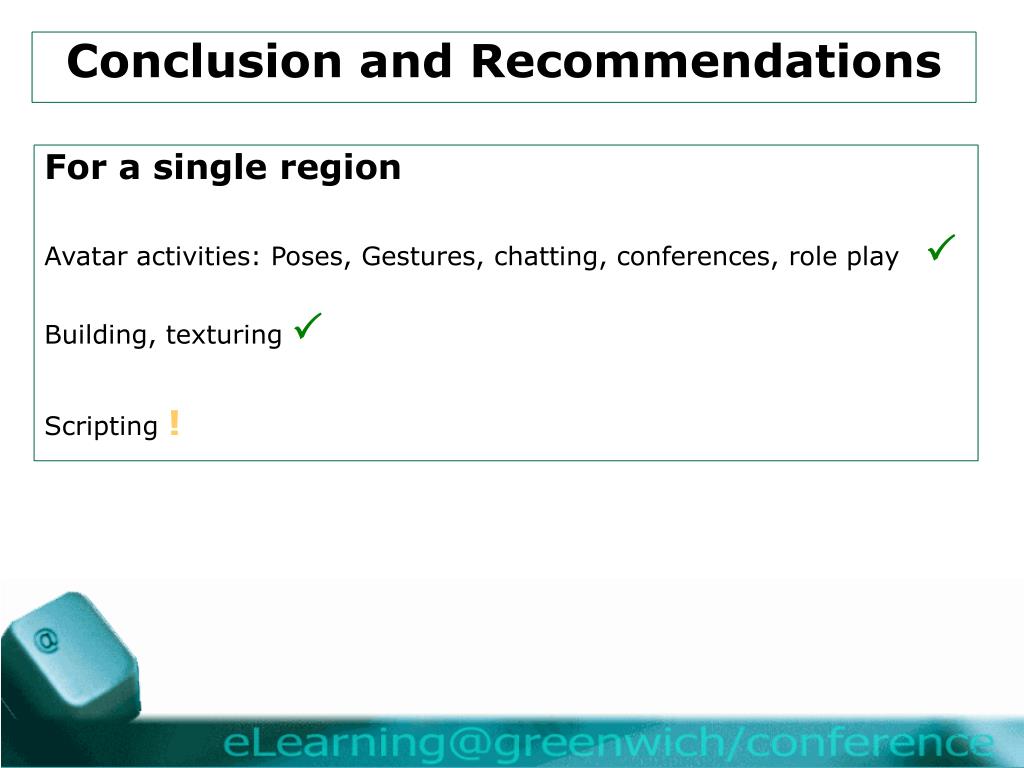 Conclusion and Recommendations

For a single region

Avatar activities: Poses, Gestures, chatting, conferences, role play ✓

Building, texturing ✓

Scripting !

@

eLearning@greenwich/conference